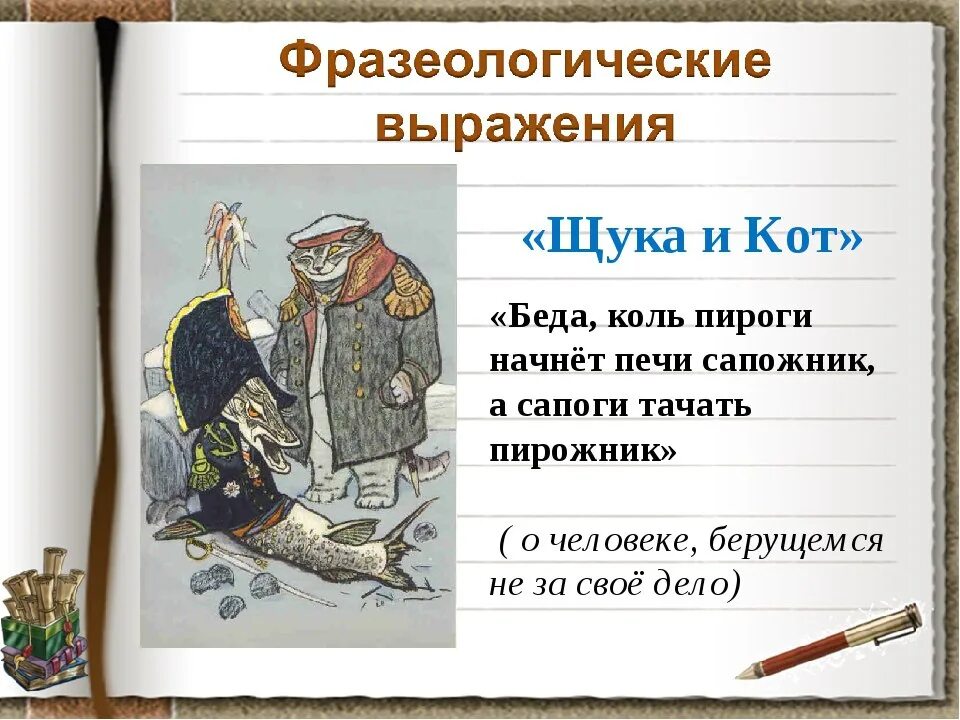 Фразеологические выражения

«Щука и Кот»

«Беда, коль пироги начнёт печи сапожник, а сапоги тачать пирожник»

( о человеке, берущемся не за своё дело)